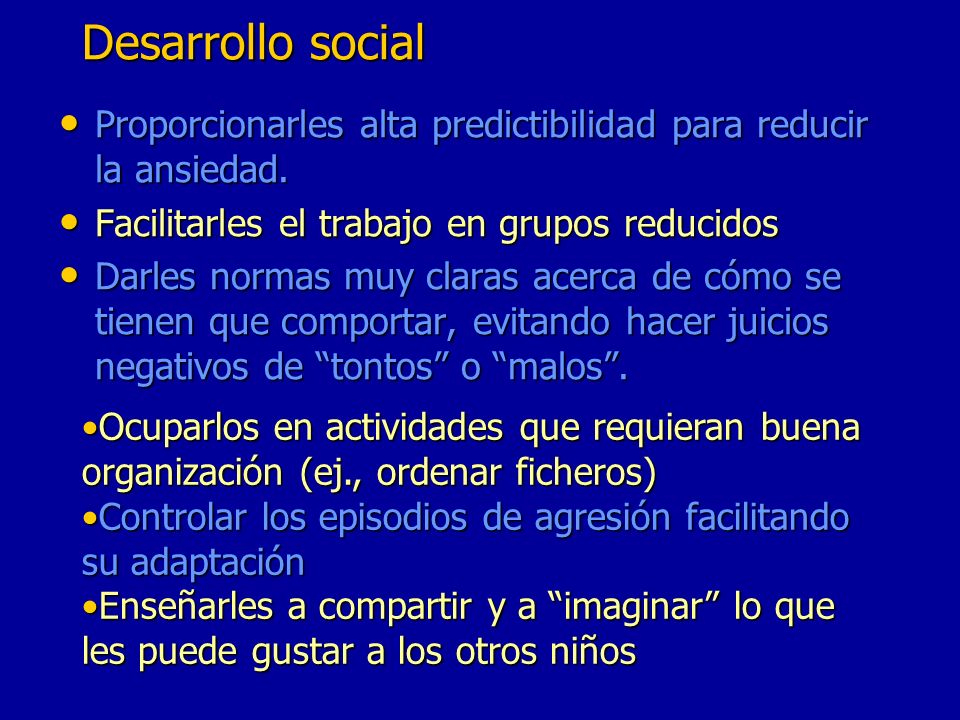 Desarrollo social

• Proporcionarles alta predictibilidad para reducir la ansiedad.

• Facilitarles el trabajo en grupos reducidos

• Darles normas muy claras acerca de cómo se tienen que comportar, evitando hacer juicios negativos de “tontos” o “malos”.

•Ocuparlos en actividades que requieran buena organización (ej., ordenar ficheros)

•Controlar los episodios de agresión facilitando su adaptación

•Enseñarles a compartir y a “imaginar” lo que les puede gustar a los otros niños